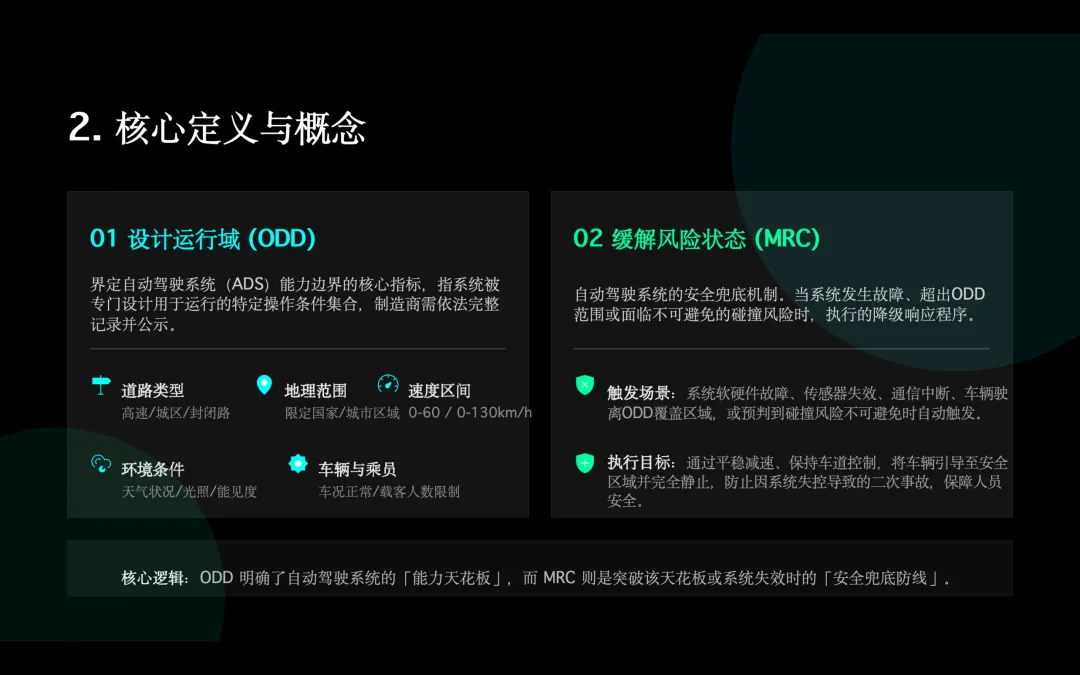 2. 核心定义与概念

01 设计运行域 (ODD)

界定自动驾驶系统（ADS）能力边界的核心指标，指系统被专门设计用于运行的特定操作条件集合，制造商需依法完整记录并公示。

道路类型
高速/城区/封闭路

地理范围
限定国家/城市区域

速度区间
0-60 / 0-130km/h

环境条件
天气状况/光照/能见度

车辆与乘员
车况正常/载客人数限制

02 缓解风险状态 (MRC)

自动驾驶系统的安全兜底机制。当系统发生故障、超出ODD范围或面临不可避免的碰撞风险时，执行的降级响应程序。

触发场景：系统软硬件故障、传感器失效、通信中断、车辆驶离ODD覆盖区域，或预判到碰撞风险不可避免时自动触发。

执行目标：通过平稳减速、保持车道控制，将车辆引导至安全区域并完全静止，防止因系统失控导致的二次事故，保障人员安全。

核心逻辑：ODD 明确了自动驾驶系统的「能力天花板」，而 MRC 则是突破该天花板或系统失效时的「安全兜底防线」。